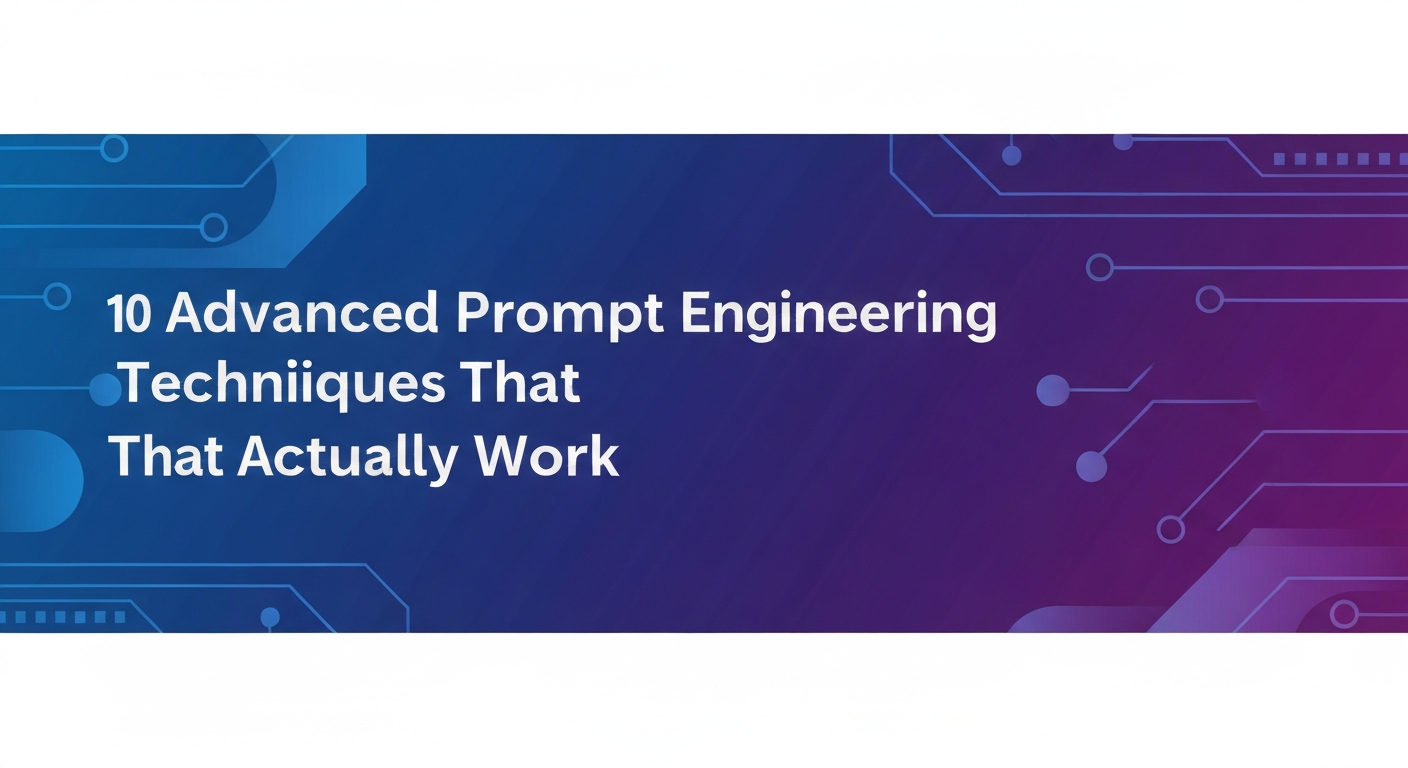 10 Advanced Prompt Engineering
Techniiques That
That Actually Work